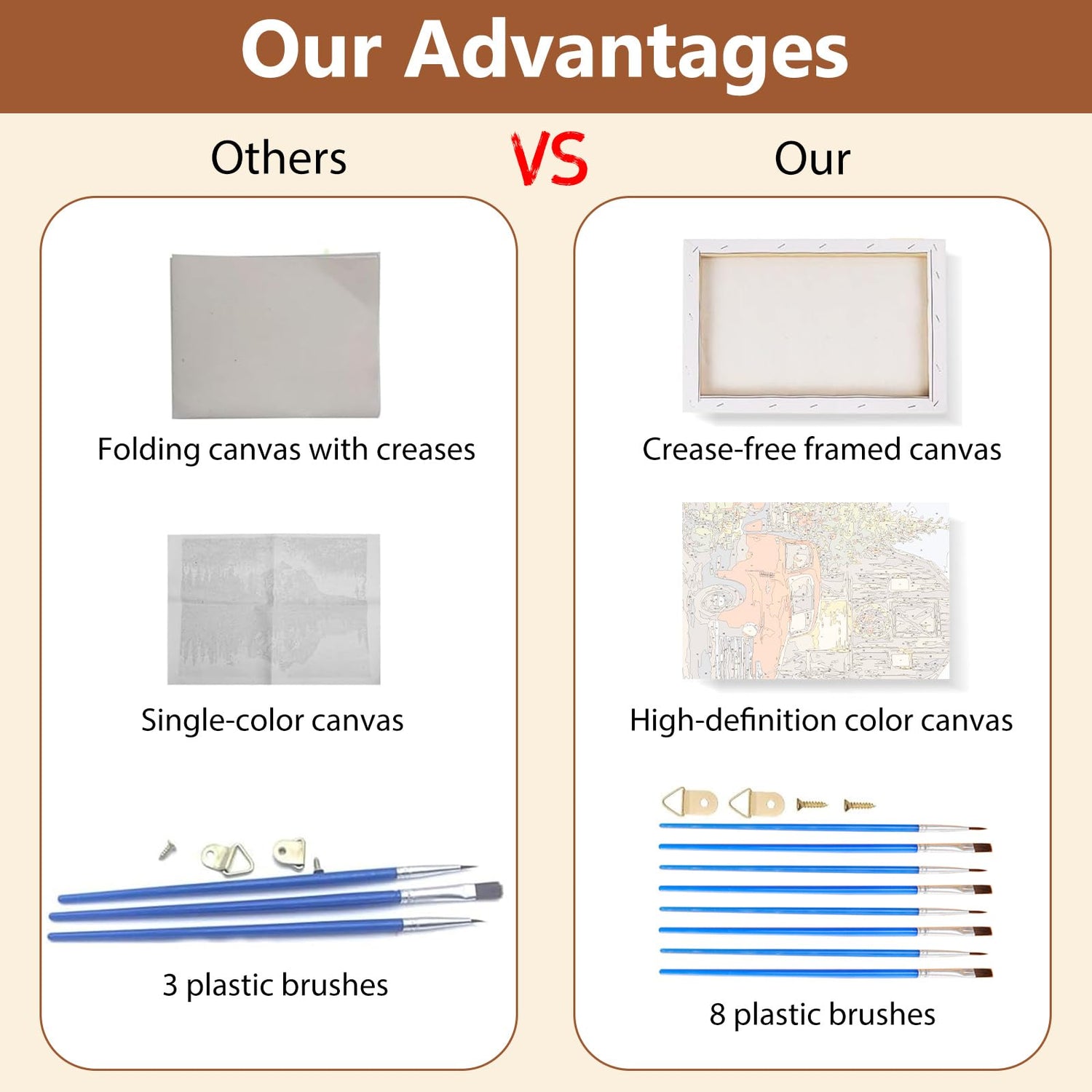 Our Advantages

Others

VS

Our

Folding canvas with creases

Single-color canvas

3 plastic brushes

Crease-free framed canvas

High-definition color canvas

8 plastic brushes